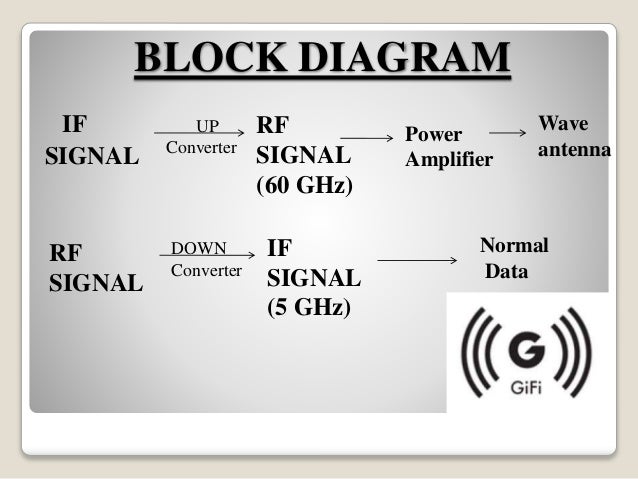 BLOCK DIAGRAM

IF SIGNAL

UP Converter

RF SIGNAL (60 GHz)

Power Amplifier

Wave antenna

RF SIGNAL

DOWN Converter

IF SIGNAL (5 GHz)

Normal Data

G

GiFi